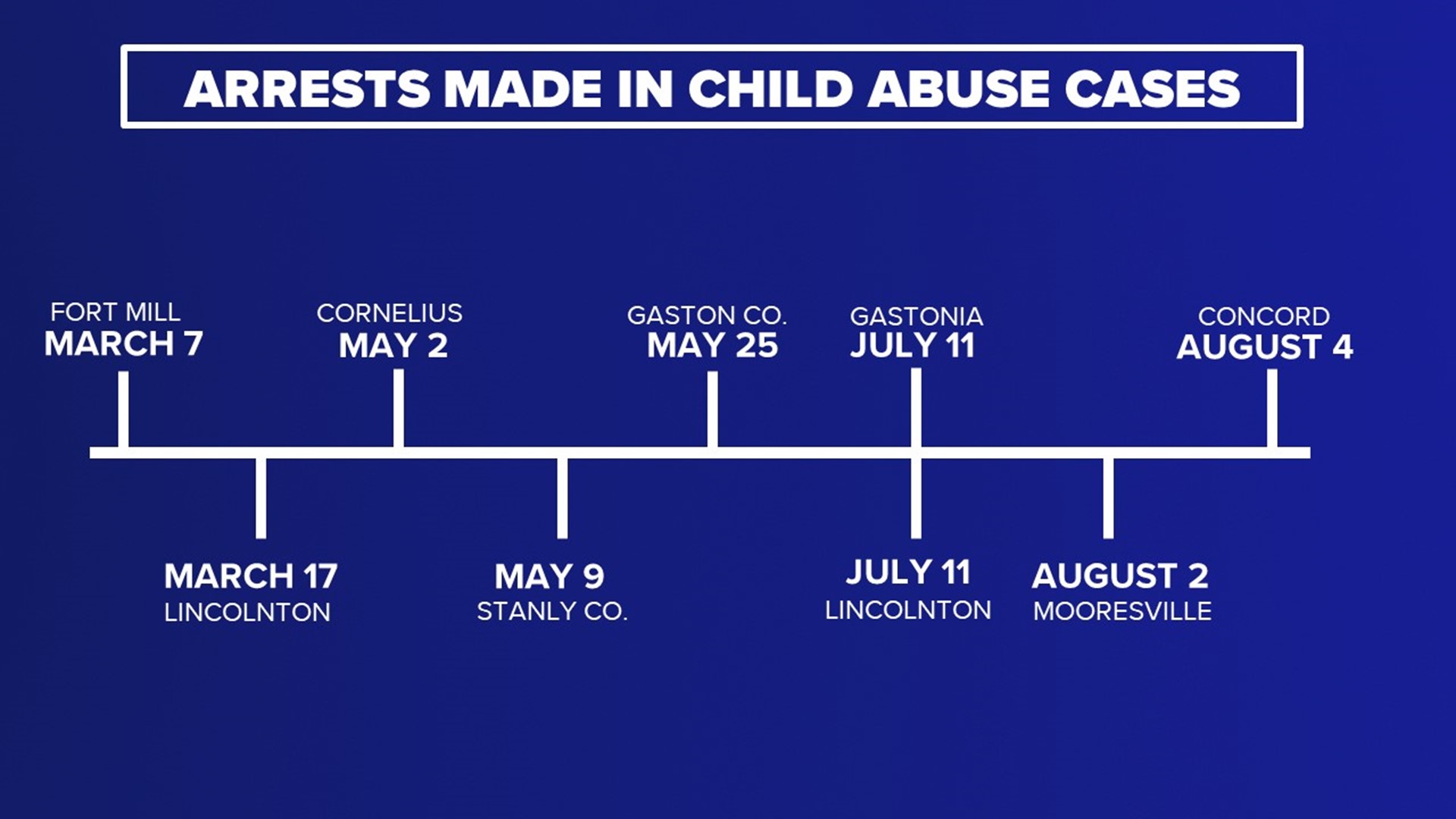 ARRESTS MADE IN CHILD ABUSE CASES

FORT MILL
MARCH 7

CORNELIUS
MAY 2

GASTON CO.
MAY 25

GASTONIA
JULY 11

CONCORD
AUGUST 4

MARCH 17
LINCOLNTON

MAY 9
STANLY CO.

JULY 11
LINCOLNTON

AUGUST 2
MOORESVILLE